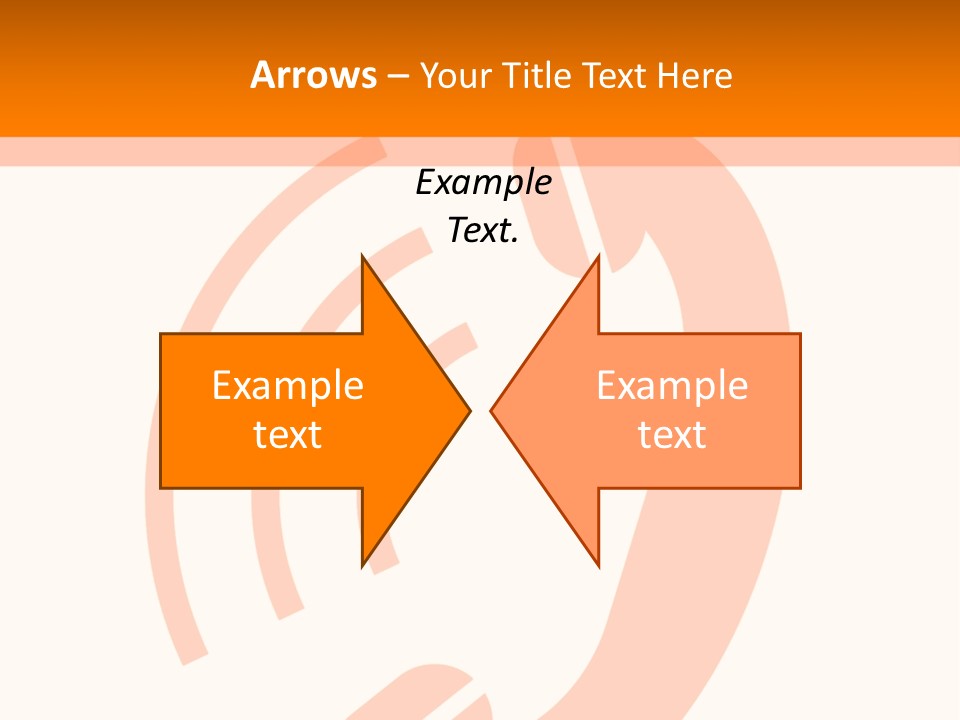 Arrows – Your Title Text Here

Example Text.

Example text

Example text